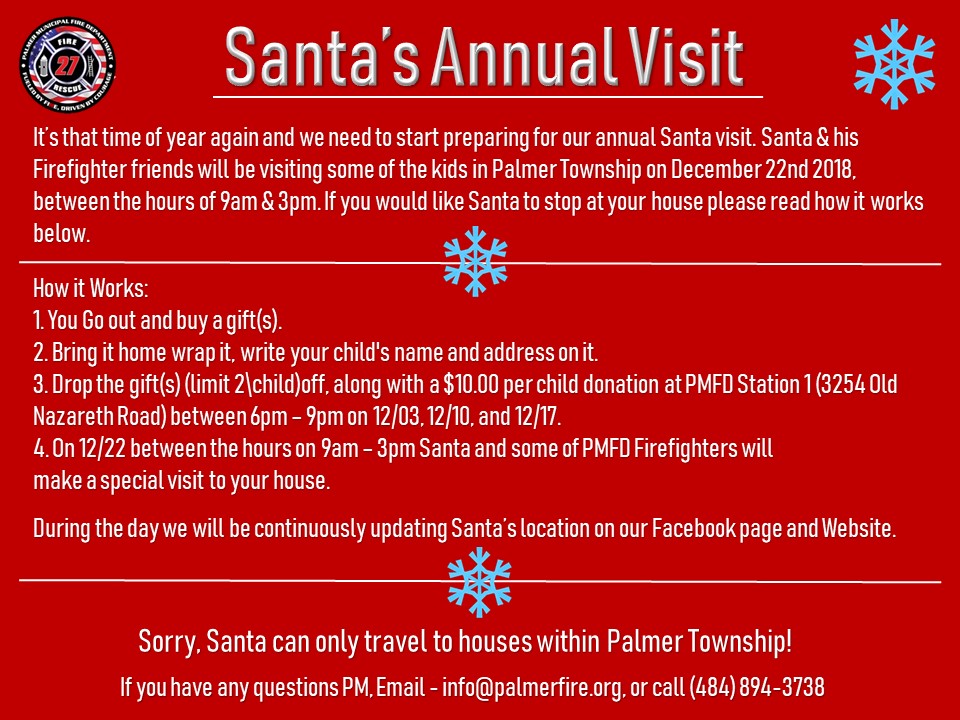 PALMER MUNICIPAL FIRE DEPARTMENT
FIRE
27
RESCUE
FUELED BY FIRE, DRIVEN BY COURAGE

Santa's Annual Visit

It's that time of year again and we need to start preparing for our annual Santa visit. Santa & his Firefighter friends will be visiting some of the kids in Palmer Township on December 22nd 2018, between the hours of 9am & 3pm. If you would like Santa to stop at your house please read how it works below.

How it Works:
1. You Go out and buy a gift(s).
2. Bring it home wrap it, write your child's name and address on it.
3. Drop the gift(s) (limit 2\child)off, along with a $10.00 per child donation at PMFD Station 1 (3254 Old Nazareth Road) between 6pm – 9pm on 12/03, 12/10, and 12/17.
4. On 12/22 between the hours on 9am – 3pm Santa and some of PMFD Firefighters will make a special visit to your house.

During the day we will be continuously updating Santa's location on our Facebook page and Website.

Sorry, Santa can only travel to houses within Palmer Township!

If you have any questions PM, Email - info@palmerfire.org, or call (484) 894-3738